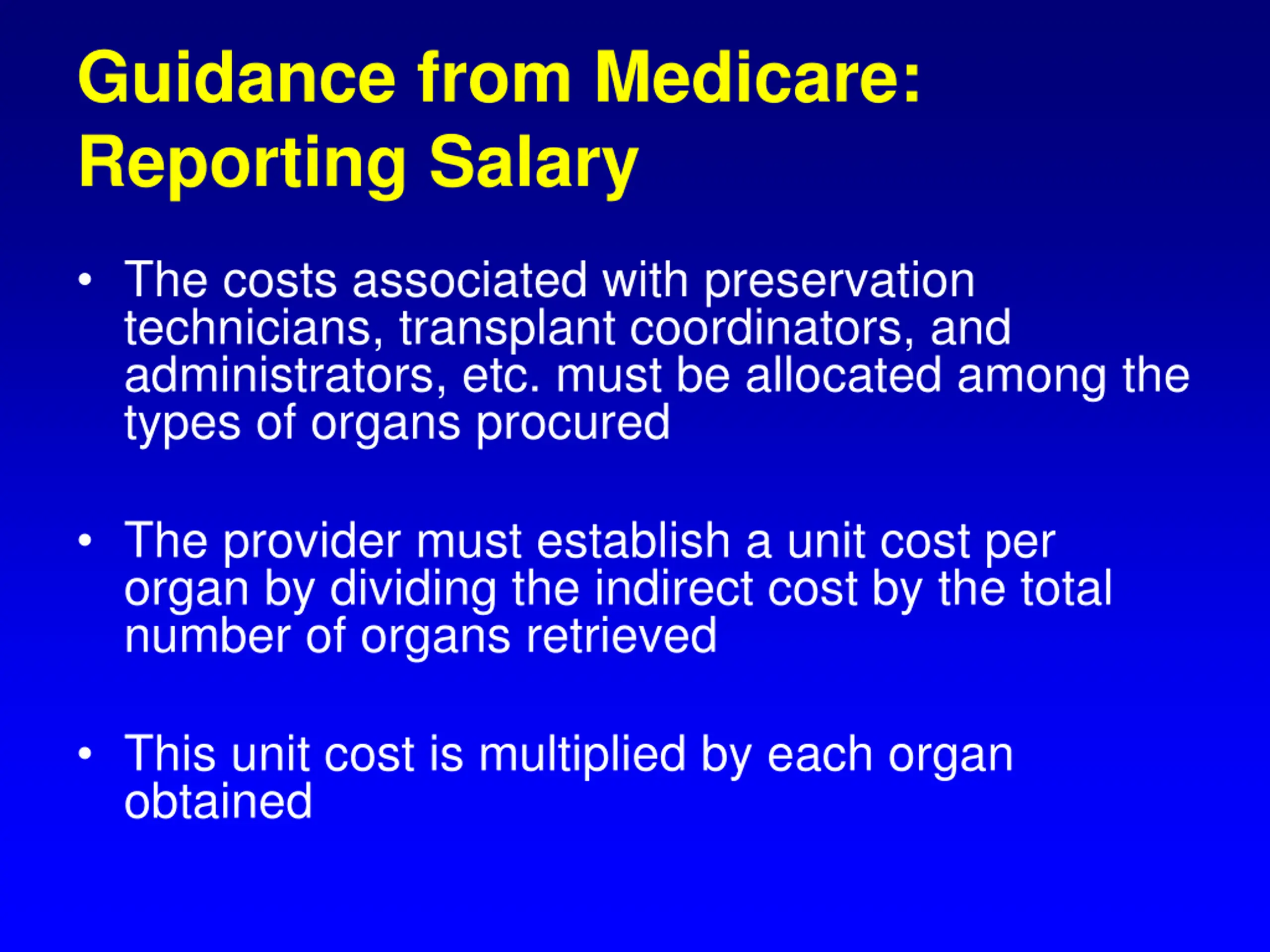 Guidance from Medicare: Reporting Salary

• The costs associated with preservation technicians, transplant coordinators, and administrators, etc. must be allocated among the types of organs procured

• The provider must establish a unit cost per organ by dividing the indirect cost by the total number of organs retrieved

• This unit cost is multiplied by each organ obtained